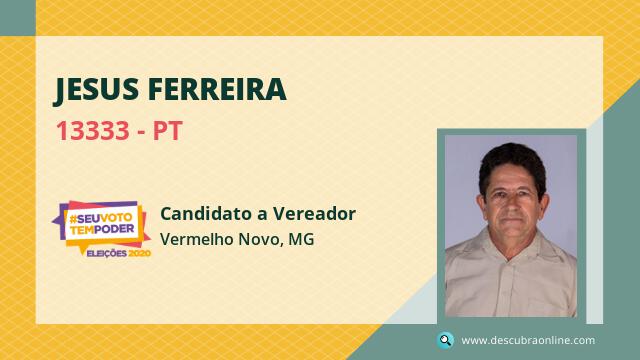 JESUS FERREIRA

13333 - PT

#SEUVOTO TEMPODER
ELEIÇÕES 2020

Candidato a Vereador
Vermelho Novo, MG

www.descubraonline.com